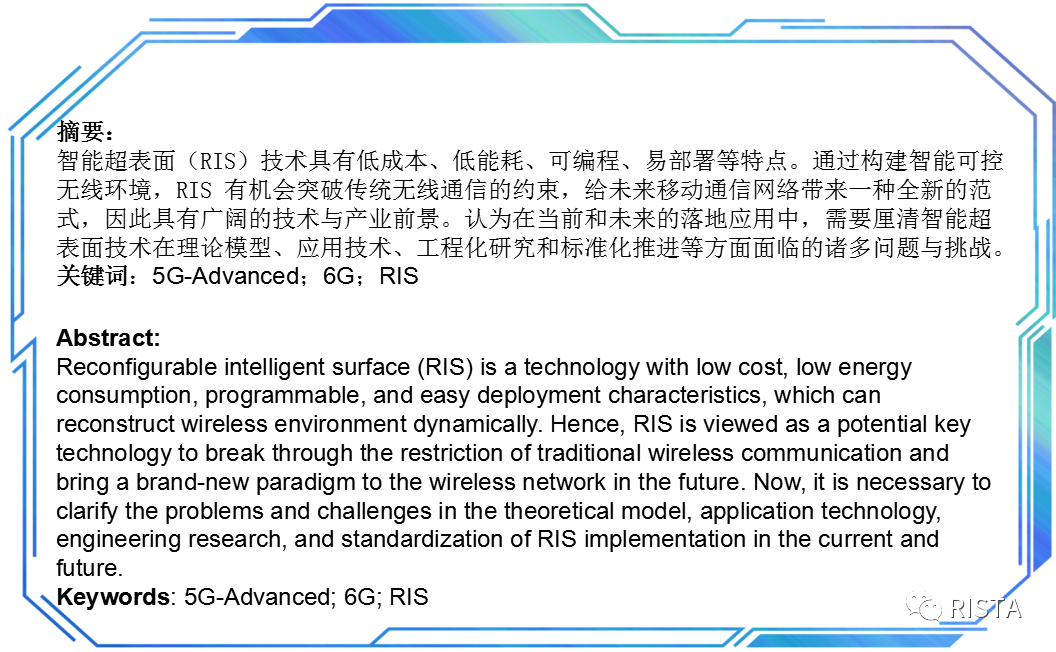 摘要：
智能超表面（RIS）技术具有低成本、低能耗、可编程、易部署等特点。通过构建智能可控无线环境，RIS 有机会突破传统无线通信的约束，给未来移动通信网络带来一种全新的范式，因此具有广阔的技术与产业前景。认为在当前和未来的落地应用中，需要厘清智能超表面技术在理论模型、应用技术、工程化研究和标准化推进等方面面临的诸多问题与挑战。
关键词：5G-Advanced；6G；RIS

Abstract:
Reconfigurable intelligent surface (RIS) is a technology with low cost, low energy consumption, programmable, and easy deployment characteristics, which can reconstruct wireless environment dynamically. Hence, RIS is viewed as a potential key technology to break through the restriction of traditional wireless communication and bring a brand-new paradigm to the wireless network in the future. Now, it is necessary to clarify the problems and challenges in the theoretical model, application technology, engineering research, and standardization of RIS implementation in the current and future.
Keywords: 5G-Advanced; 6G; RIS

RISTA